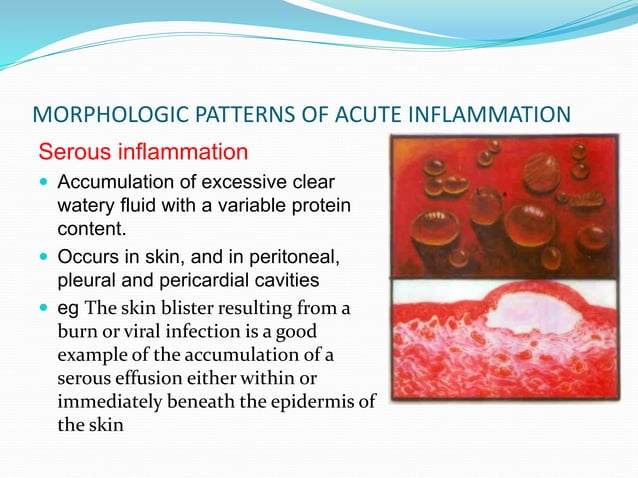 MORPHOLOGIC PATTERNS OF ACUTE INFLAMMATION

Serous inflammation

- Accumulation of excessive clear watery fluid with a variable protein content.
- Occurs in skin, and in peritoneal, pleural and pericardial cavities
- eg The skin blister resulting from a burn or viral infection is a good example of the accumulation of a serous effusion either within or immediately beneath the epidermis of the skin